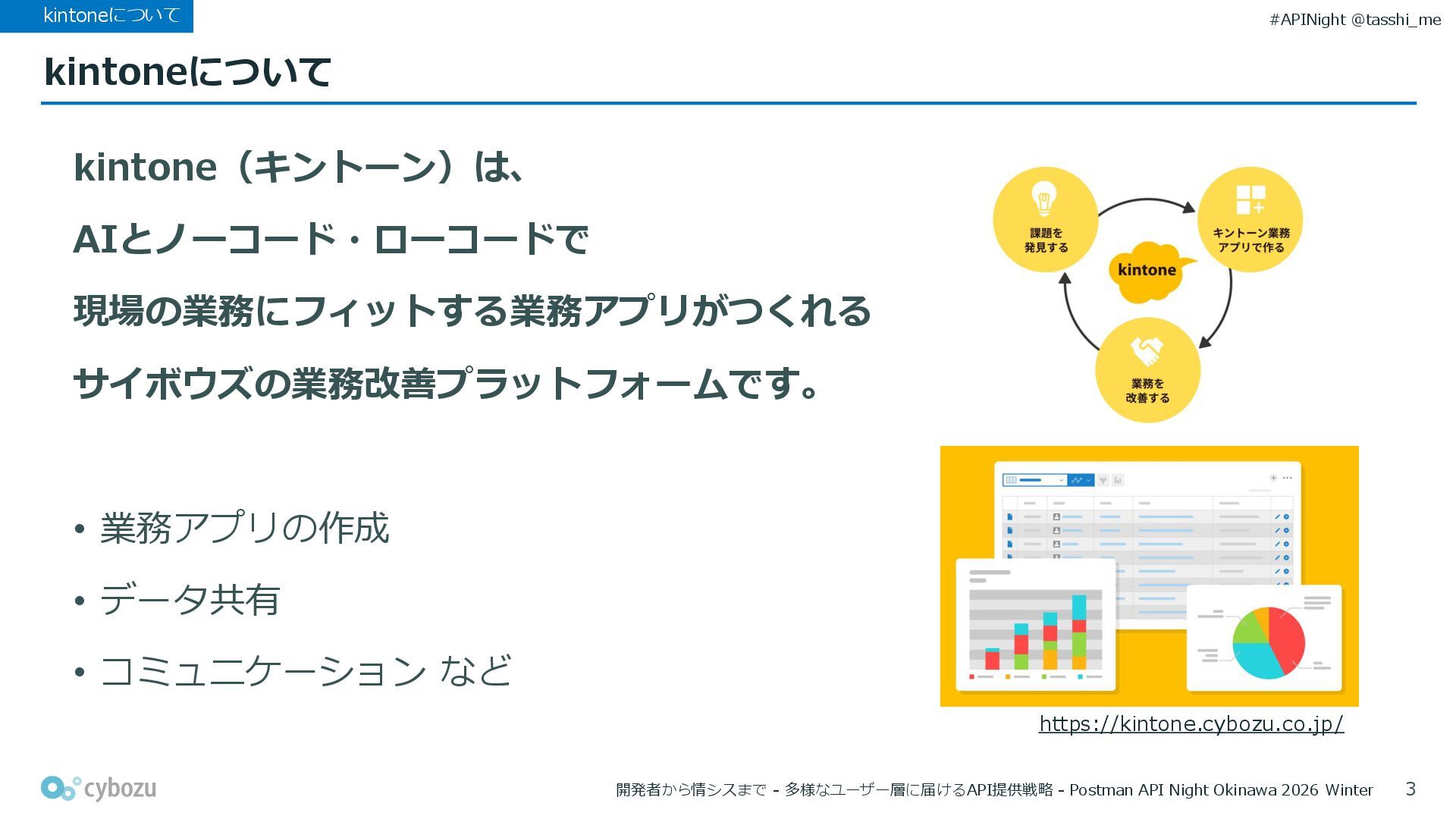 kintoneについて

#APINight @tasshi_me

kintoneについて

kintone（キントーン）は、

AIとノーコード・ローコードで

現場の業務にフィットする業務アプリがつくれる

サイボウズの業務改善プラットフォームです。

課題を発見する

キントーン業務アプリで作る

kintone

業務を改善する

• 業務アプリの作成

• データ共有

• コミュニケーション など

https://kintone.cybozu.co.jp/

cybozu

開発者から情シスまで - 多様なユーザー層に届けるAPI提供戦略 - Postman API Night Okinawa 2026 Winter

3